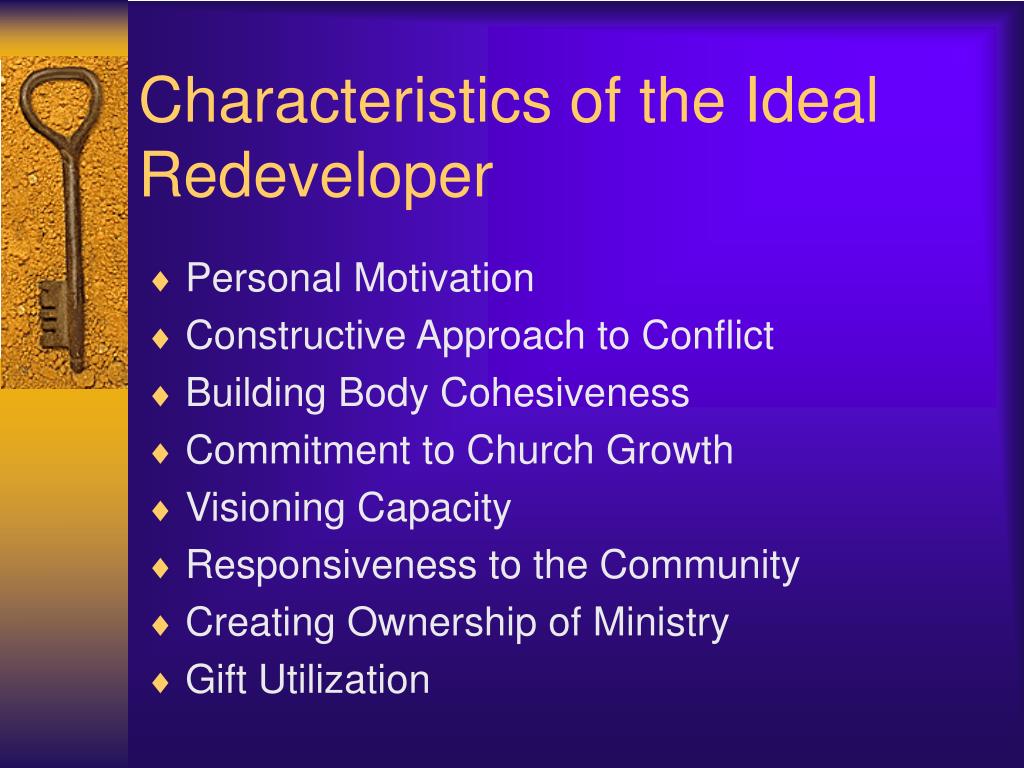 Characteristics of the Ideal Redeveloper

♦ Personal Motivation
♦ Constructive Approach to Conflict
♦ Building Body Cohesiveness
♦ Commitment to Church Growth
♦ Visioning Capacity
♦ Responsiveness to the Community
♦ Creating Ownership of Ministry
♦ Gift Utilization